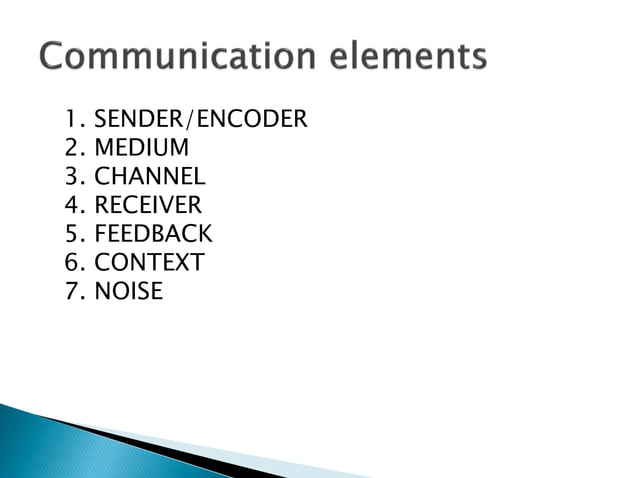 Communication elements

1. SENDER/ENCODER
2. MEDIUM
3. CHANNEL
4. RECEIVER
5. FEEDBACK
6. CONTEXT
7. NOISE